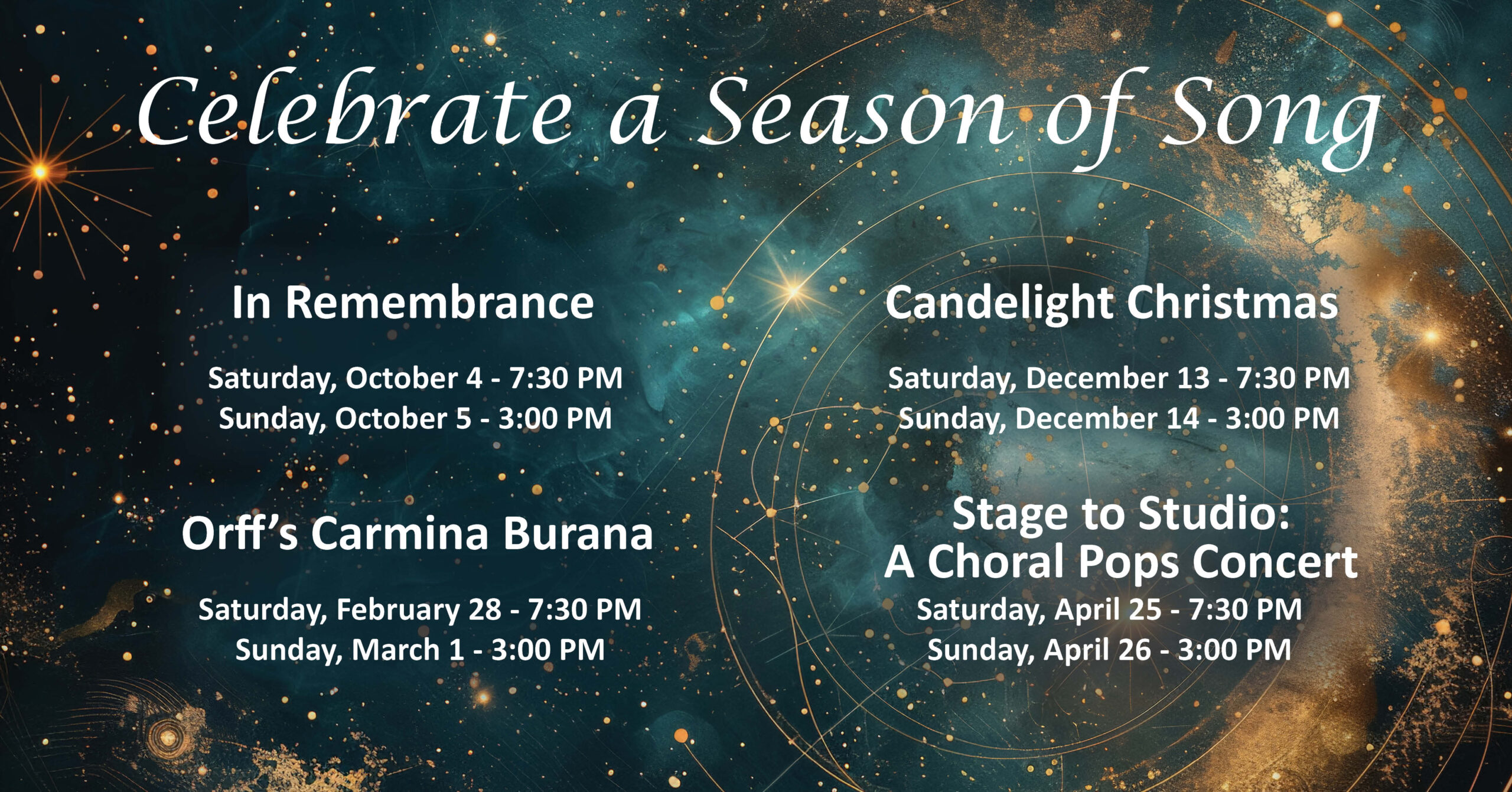 Celebrate a Season of Song

In Remembrance

Saturday, October 4 - 7:30 PM
Sunday, October 5 - 3:00 PM

Orff's Carmina Burana

Saturday, February 28 - 7:30 PM
Sunday, March 1 - 3:00 PM

Candelight Christmas

Saturday, December 13 - 7:30 PM
Sunday, December 14 - 3:00 PM

Stage to Studio:
A Choral Pops Concert

Saturday, April 25 - 7:30 PM
Sunday, April 26 - 3:00 PM